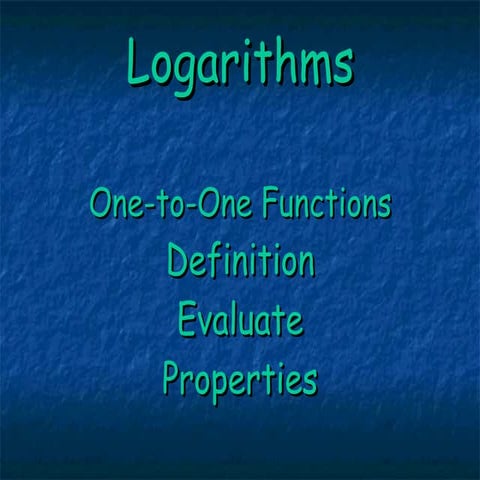 Logarithms

One-to-One Functions
Definition
Evaluate
Properties